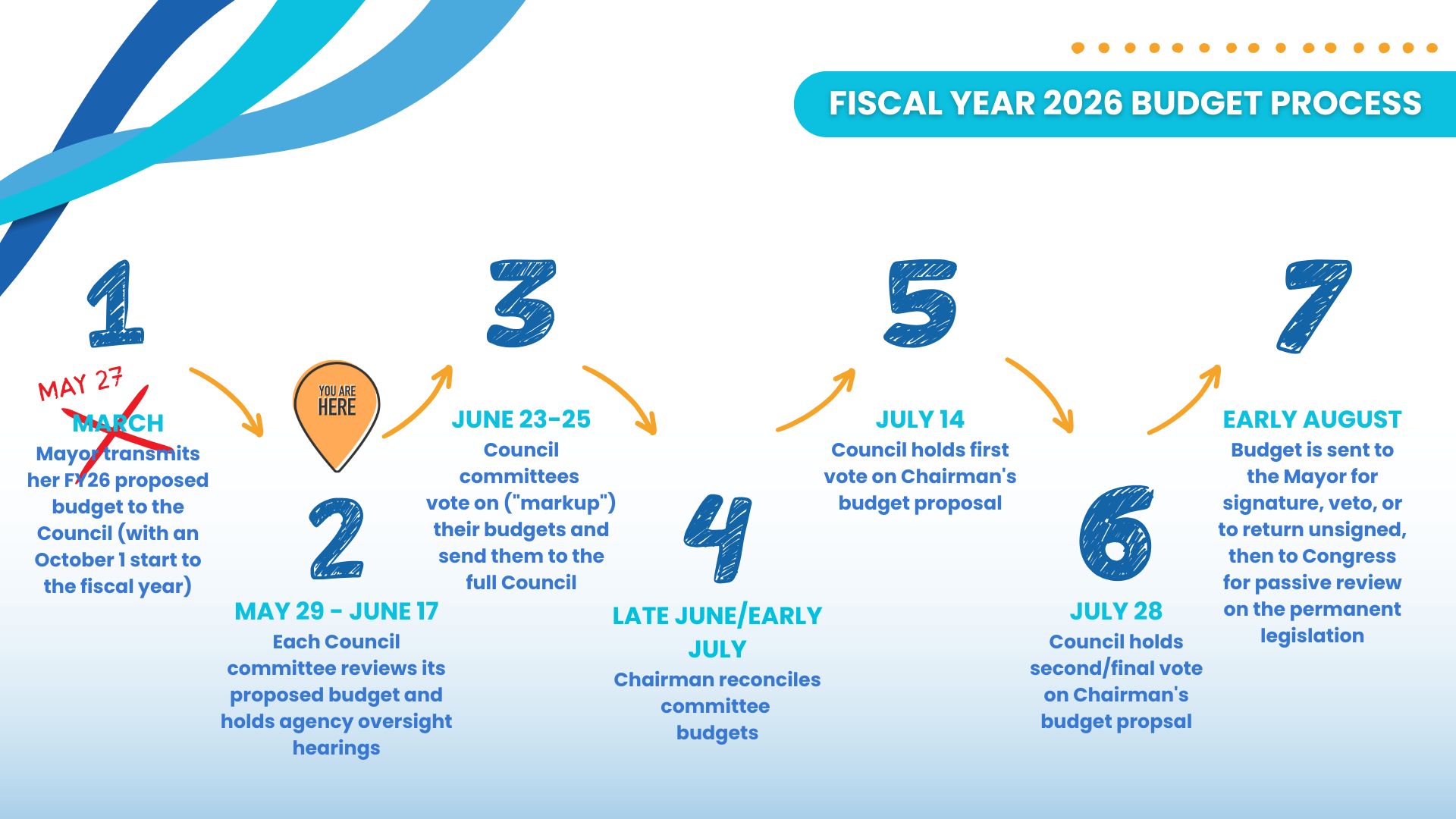 FISCAL YEAR 2026 BUDGET PROCESS

1

MAY 27

MARCH

Mayor transmits her FY26 proposed budget to the Council (with an October 1 start to the fiscal year)

YOU ARE HERE

2

MAY 29 - JUNE 17

Each Council committee reviews its proposed budget and holds agency oversight hearings

3

JUNE 23-25

Council committees vote on ("markup") their budgets and send them to the full Council

4

LATE JUNE/EARLY JULY

Chairman reconciles committee budgets

5

JULY 14

Council holds first vote on Chairman's budget proposal

6

JULY 28

Council holds second/final vote on Chairman's budget propsal

7

EARLY AUGUST

Budget is sent to the Mayor for signature, veto, or to return unsigned, then to Congress for passive review on the permanent legislation